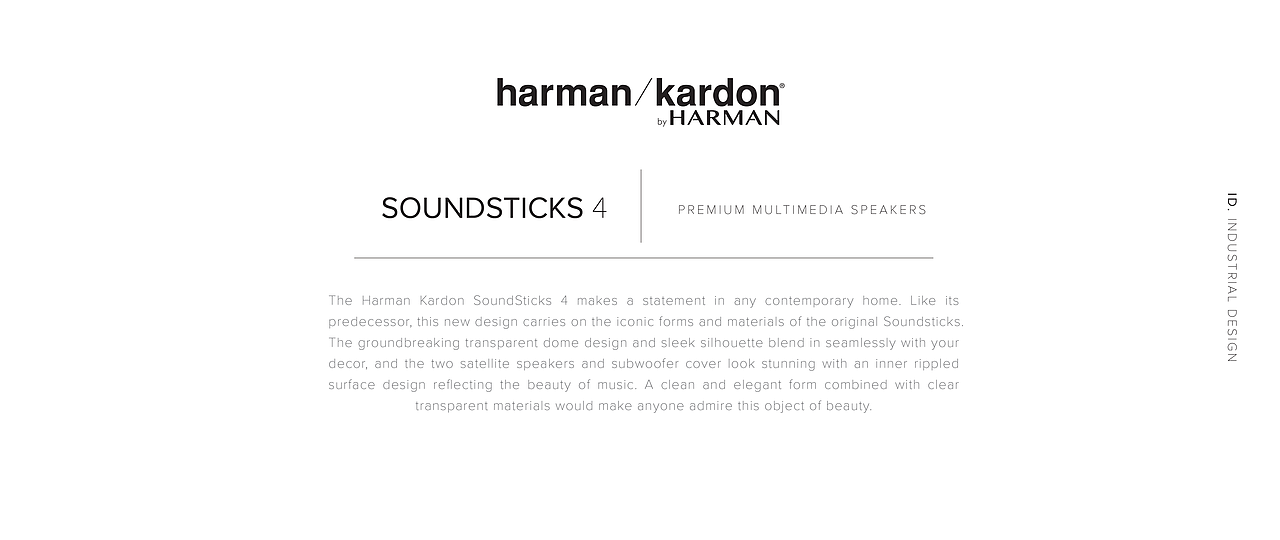 harman/kardon®
by HARMAN

SOUNDSTICKS 4

PREMIUM MULTIMEDIA SPEAKERS

The Harman Kardon SoundSticks 4 makes a statement in any contemporary home. Like its predecessor, this new design carries on the iconic forms and materials of the original Soundsticks. The groundbreaking transparent dome design and sleek silhouette blend in seamlessly with your decor, and the two satellite speakers and subwoofer cover look stunning with an inner rippled surface design reflecting the beauty of music. A clean and elegant form combined with clear transparent materials would make anyone admire this object of beauty.

ID. INDUSTRIAL DESIGN